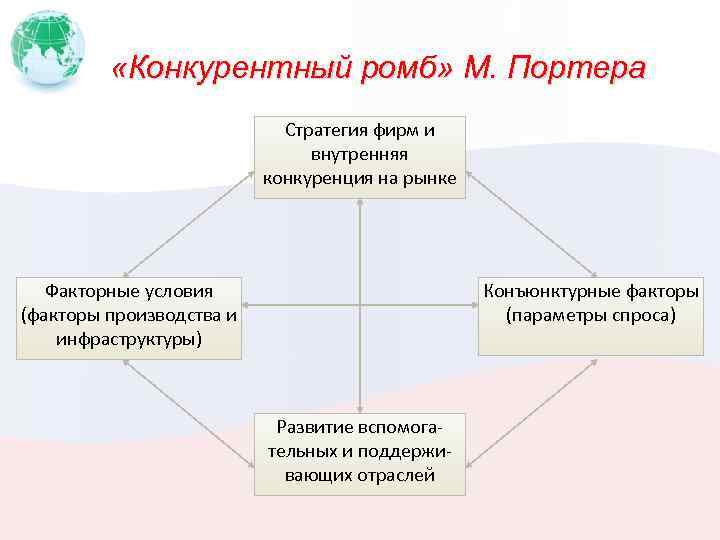 «Конкурентный ромб» М. Портера

Стратегия фирм и внутренняя конкуренция на рынке

Факторные условия (факторы производства и инфраструктуры)

Конъюнктурные факторы (параметры спроса)

Развитие вспомогательных и поддерживающих отраслей